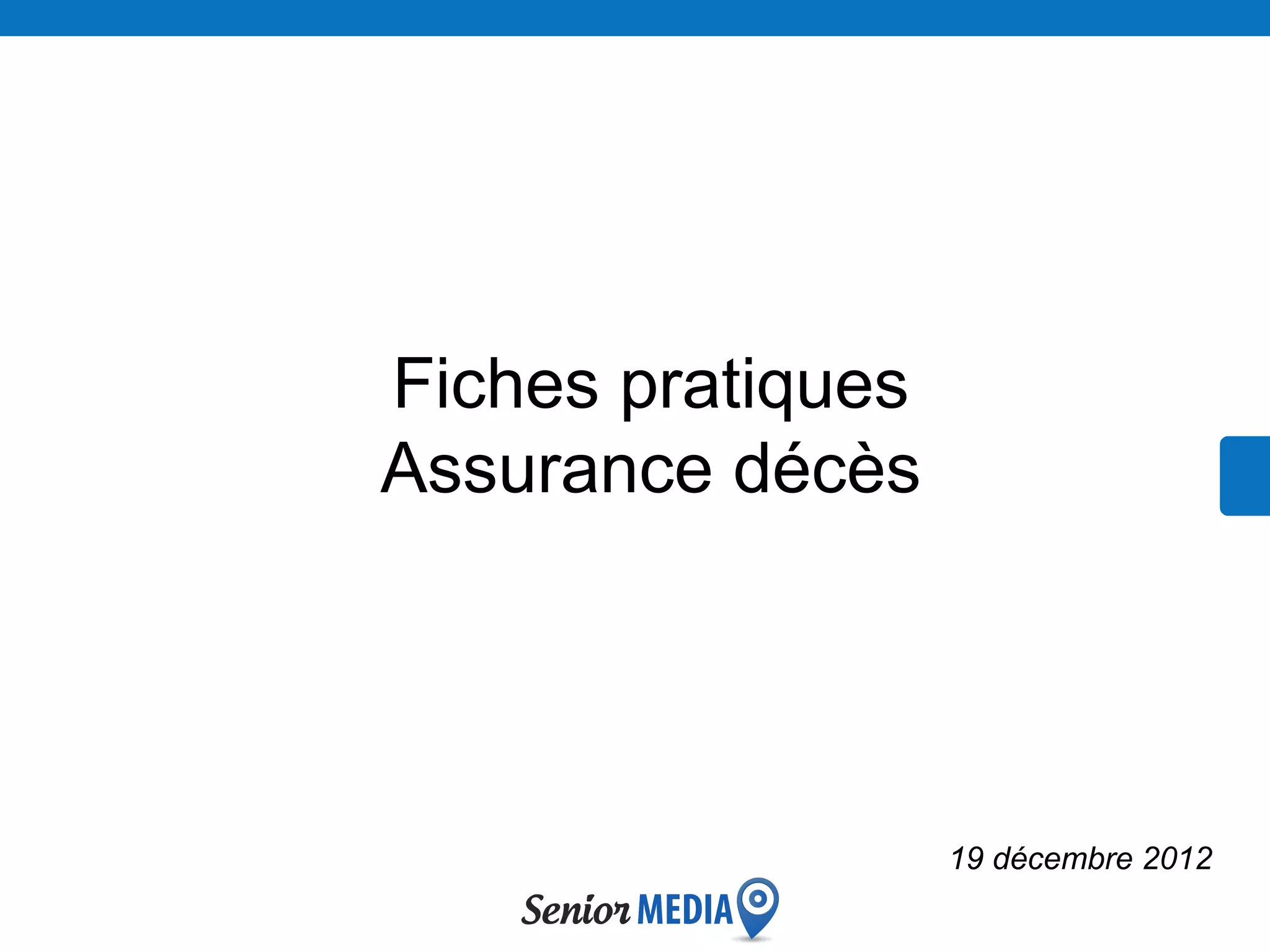 Fiches pratiques
Assurance décès

19 décembre 2012

Senior MEDIA